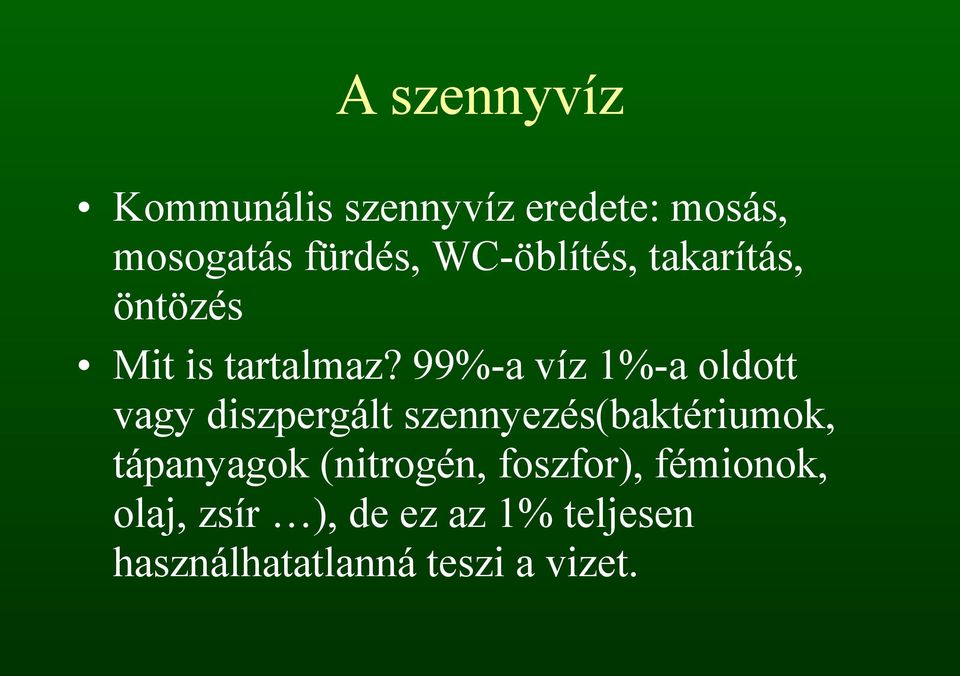 A szennyvíz

• Kommunális szennyvíz eredete: mosás, mosogatás fürdés, WC-öblítés, takarítás, öntözés

• Mit is tartalmaz? 99%-a víz 1%-a oldott vagy diszpergált szennyezés(baktériumok, tápanyagok (nitrogén, foszfor), fémionok, olaj, zsír …), de ez az 1% teljesen használhatatlanná teszi a vizet.